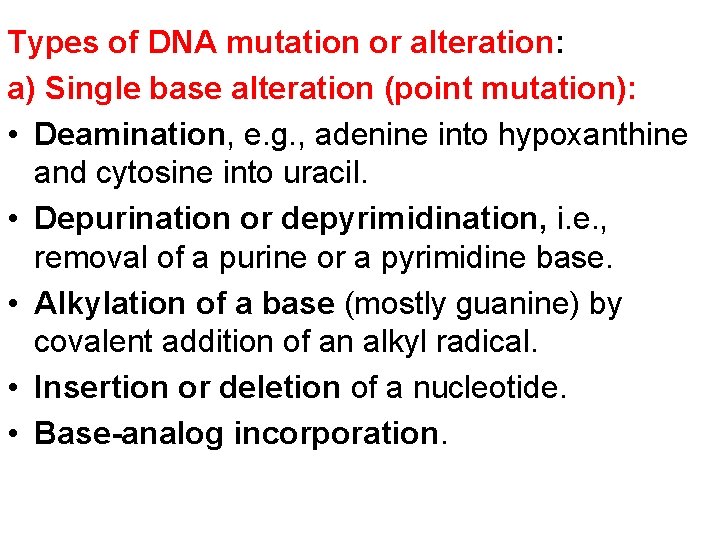 Types of DNA mutation or alteration:
a) Single base alteration (point mutation):

• Deamination, e.g., adenine into hypoxanthine and cytosine into uracil.
• Depurination or depyrimidination, i.e., removal of a purine or a pyrimidine base.
• Alkylation of a base (mostly guanine) by covalent addition of an alkyl radical.
• Insertion or deletion of a nucleotide.
• Base-analog incorporation.